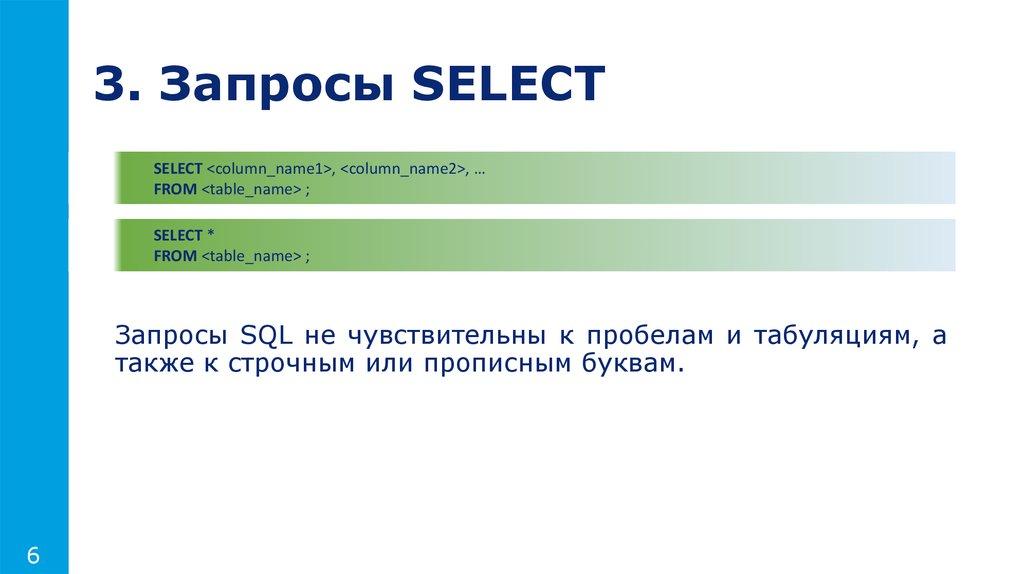 3. Запросы SELECT

SELECT <column_name1>, <column_name2>, …
FROM <table_name> ;

SELECT *
FROM <table_name> ;

Запросы SQL не чувствительны к пробелам и табуляциям, а также к строчным или прописным буквам.

6